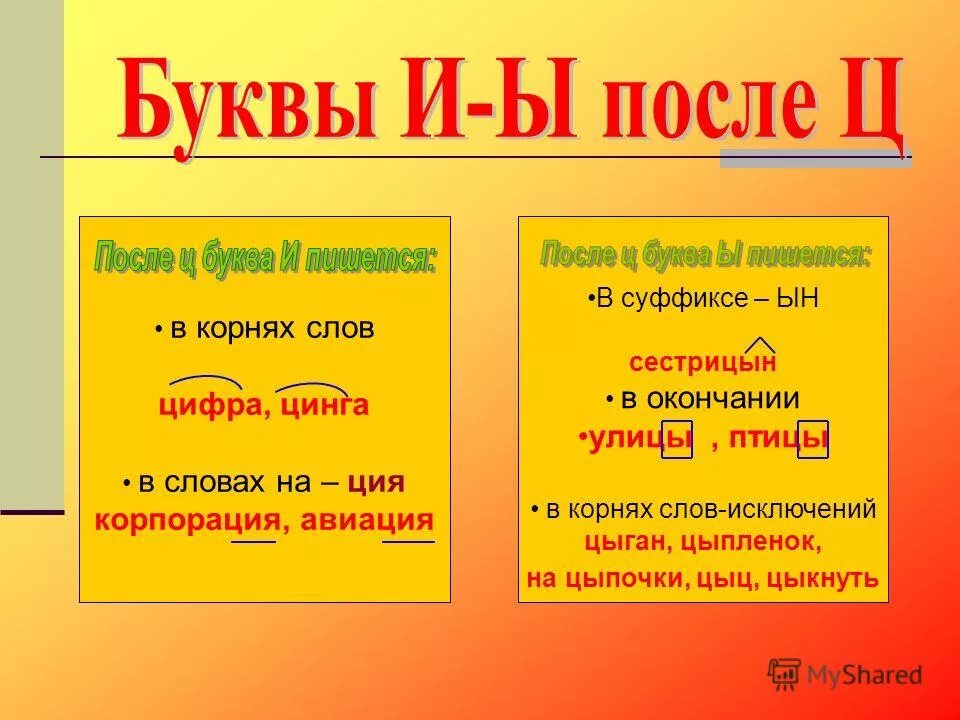 Буквы И-Ы после Ц

После ц буква И пишется:

• в корнях слов

цифра, цинга

• в словах на – ция
корпорация, авиация

После ц буква Ы пишется:

•В суффиксе – ЫН

сестрицын
• в окончании
•улицы , птицы

• в корнях слов-исключений
цыган, цыпленок,
на цыпочки, цыц, цыкнуть

MyShared